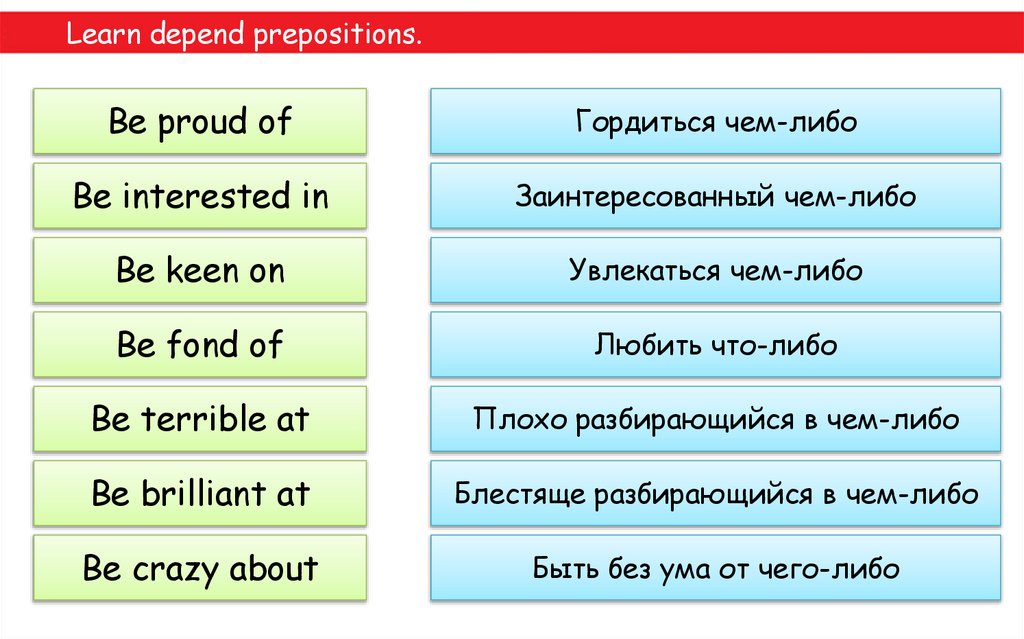 Learn depend prepositions.

Be proud of

Be interested in

Be keen on

Be fond of

Be terrible at

Be brilliant at

Be crazy about

Гордиться чем-либо

Заинтересованный чем-либо

Увлекаться чем-либо

Любить что-либо

Плохо разбирающийся в чем-либо

Блестяще разбирающийся в чем-либо

Быть без ума от чего-либо